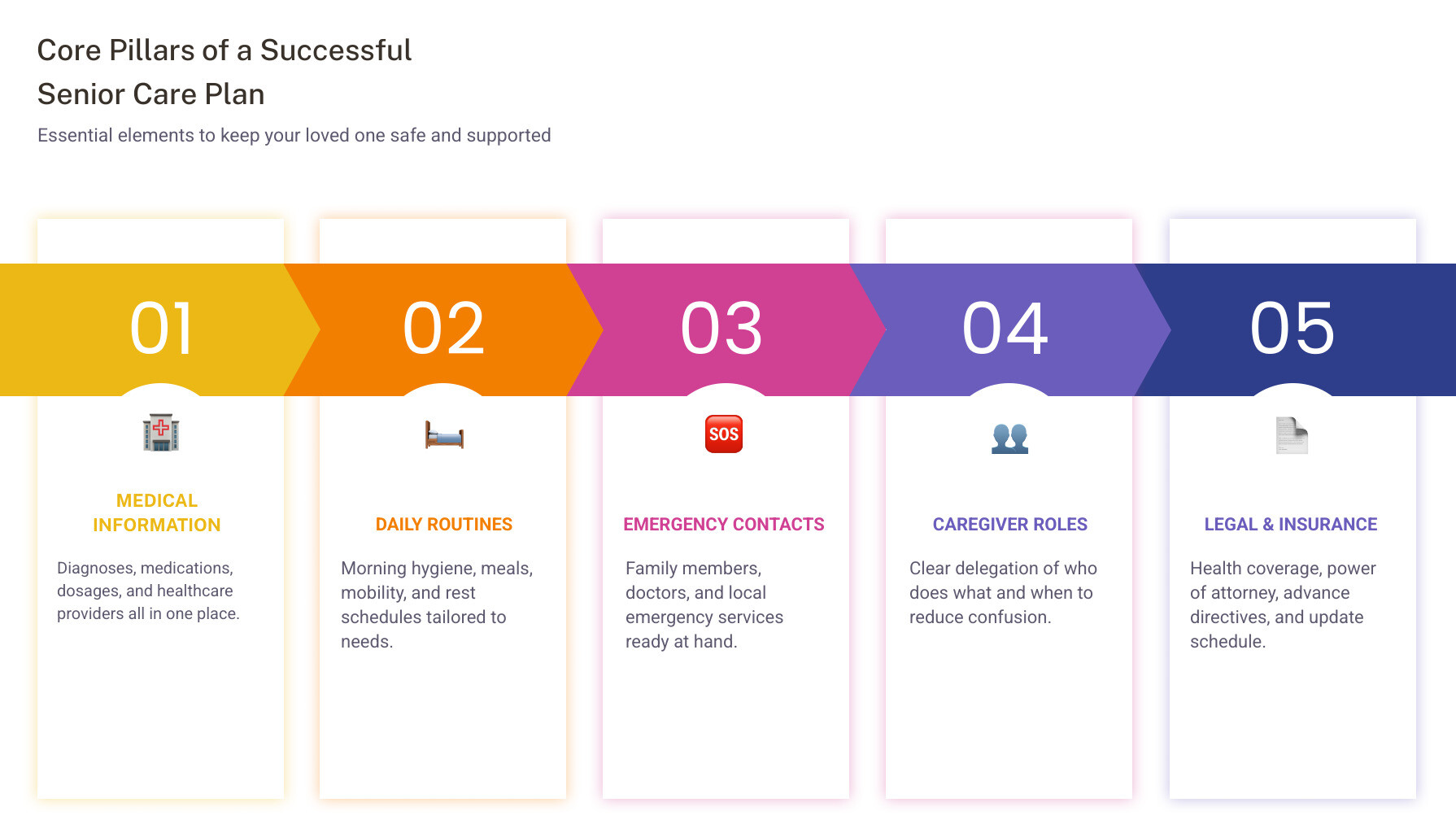 Core Pillars of a Successful Senior Care Plan

Essential elements to keep your loved one safe and supported

01

MEDICAL INFORMATION

Diagnoses, medications, dosages, and healthcare providers all in one place.

02

DAILY ROUTINES

Morning hygiene, meals, mobility, and rest schedules tailored to needs.

03

SOS

EMERGENCY CONTACTS

Family members, doctors, and local emergency services ready at hand.

04

CAREGIVER ROLES

Clear delegation of who does what and when to reduce confusion.

05

LEGAL & INSURANCE

Health coverage, power of attorney, advance directives, and update schedule.